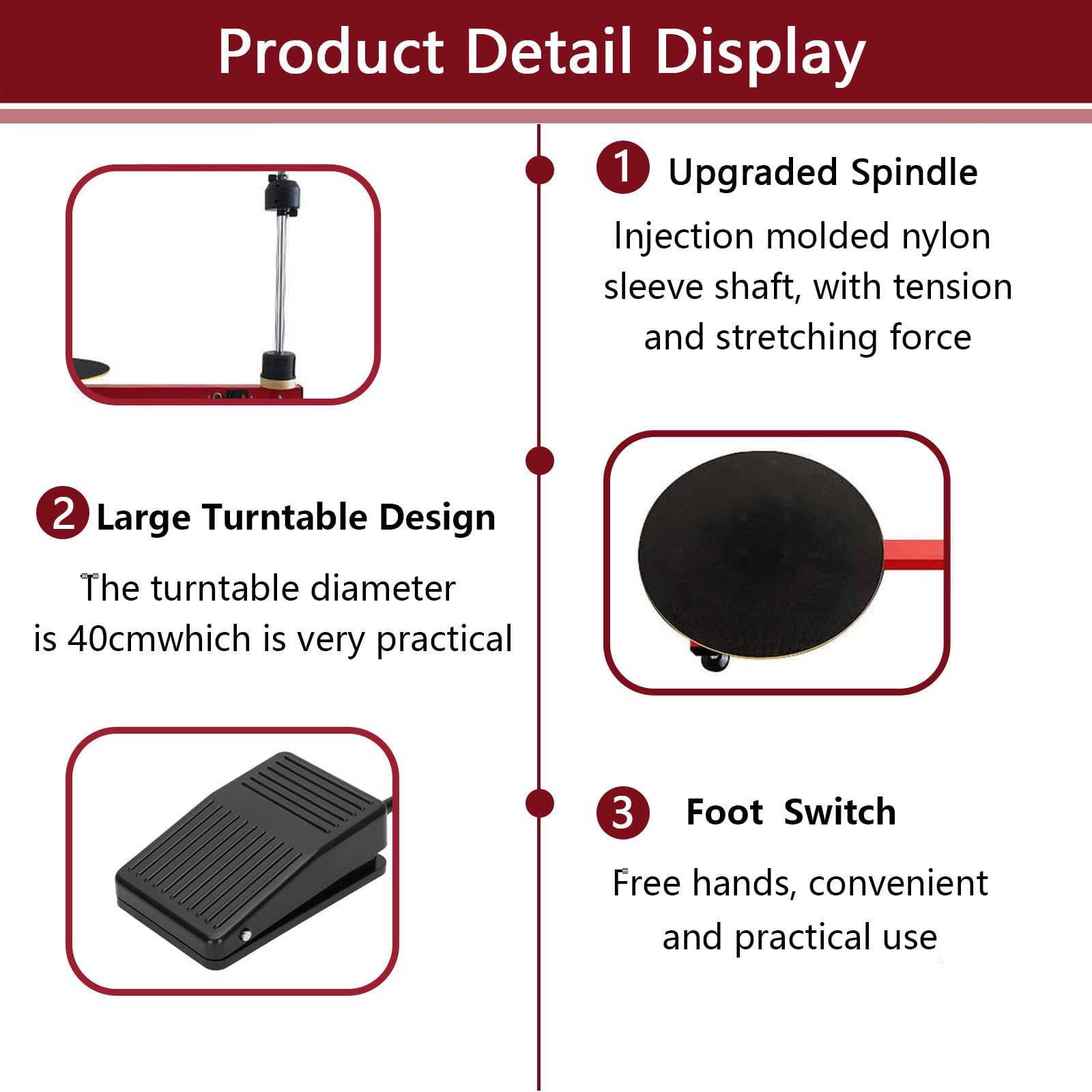 Product Detail Display

1 Upgraded Spindle

Injection molded nylon sleeve shaft, with tension and stretching force

2 Large Turntable Design

The turntable diameter is 40cmwhich is very practical

3 Foot Switch

Free hands, convenient and practical use